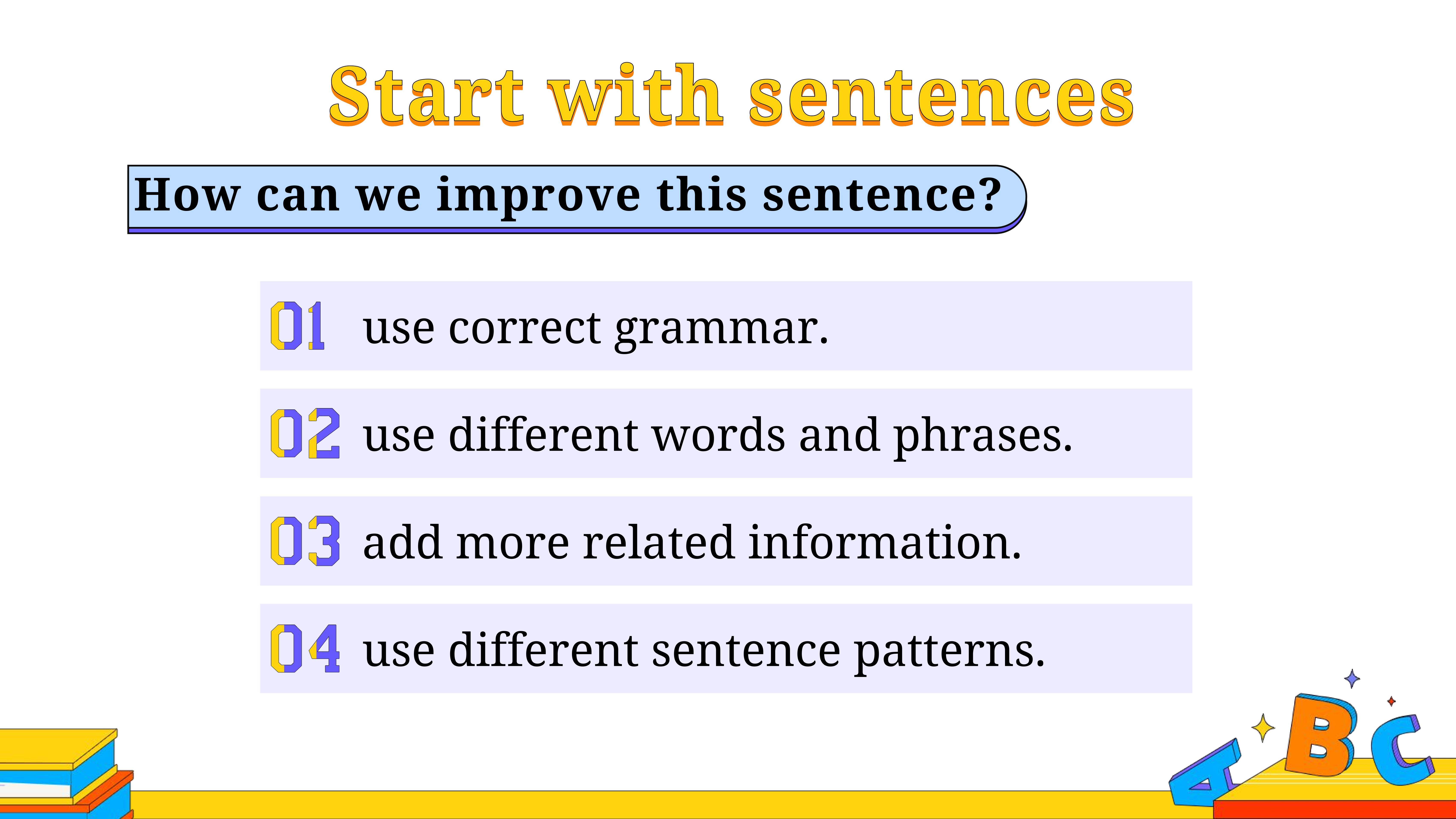 Start with sentences

How can we improve this sentence?

01 use correct grammar.

02 use different words and phrases.

03 add more related information.

04 use different sentence patterns.

A B C